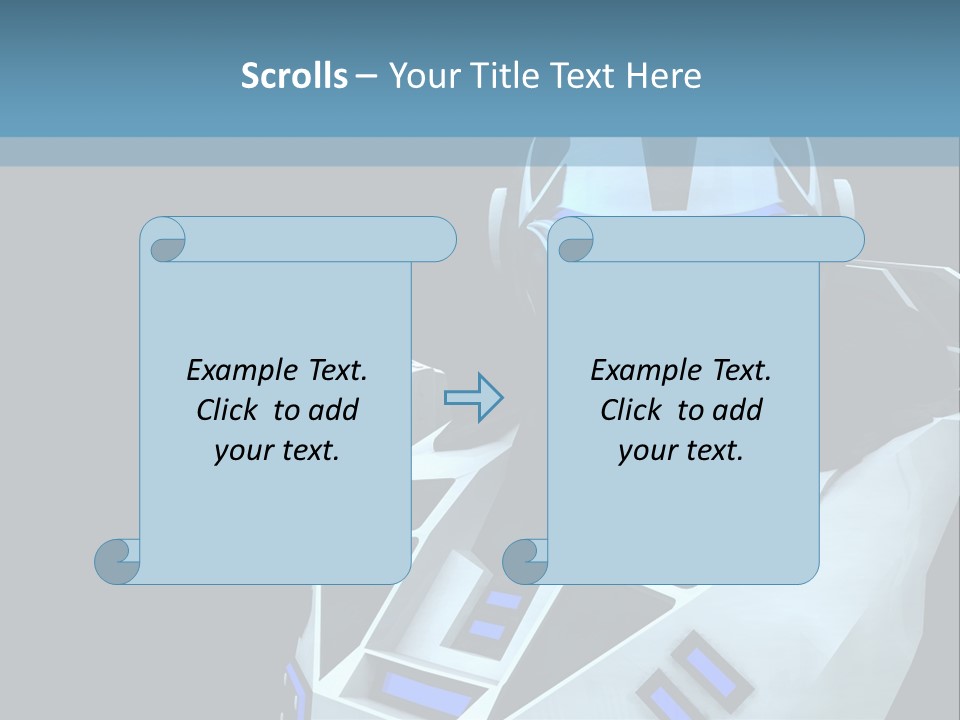 Scrolls – Your Title Text Here

Example Text. Click to add your text.

Example Text. Click to add your text.